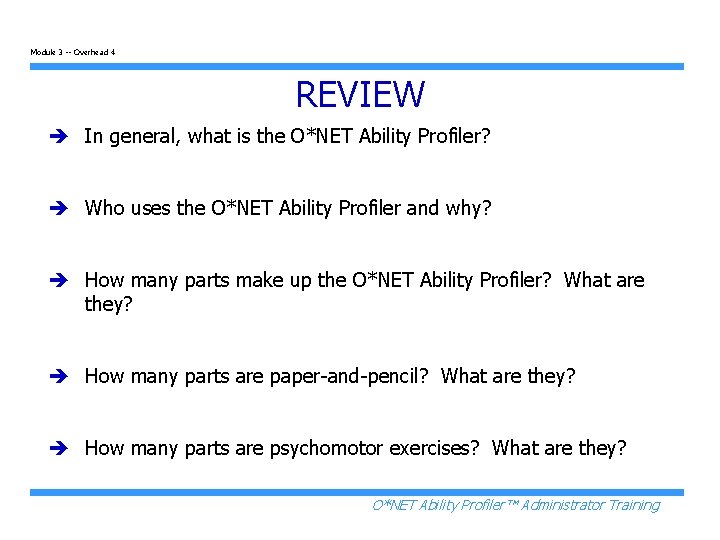 Module 3 -- Overhead 4

REVIEW

➔ In general, what is the O*NET Ability Profiler?

➔ Who uses the O*NET Ability Profiler and why?

➔ How many parts make up the O*NET Ability Profiler? What are they?

➔ How many parts are paper-and-pencil? What are they?

➔ How many parts are psychomotor exercises? What are they?

O*NET Ability Profiler™ Administrator Training